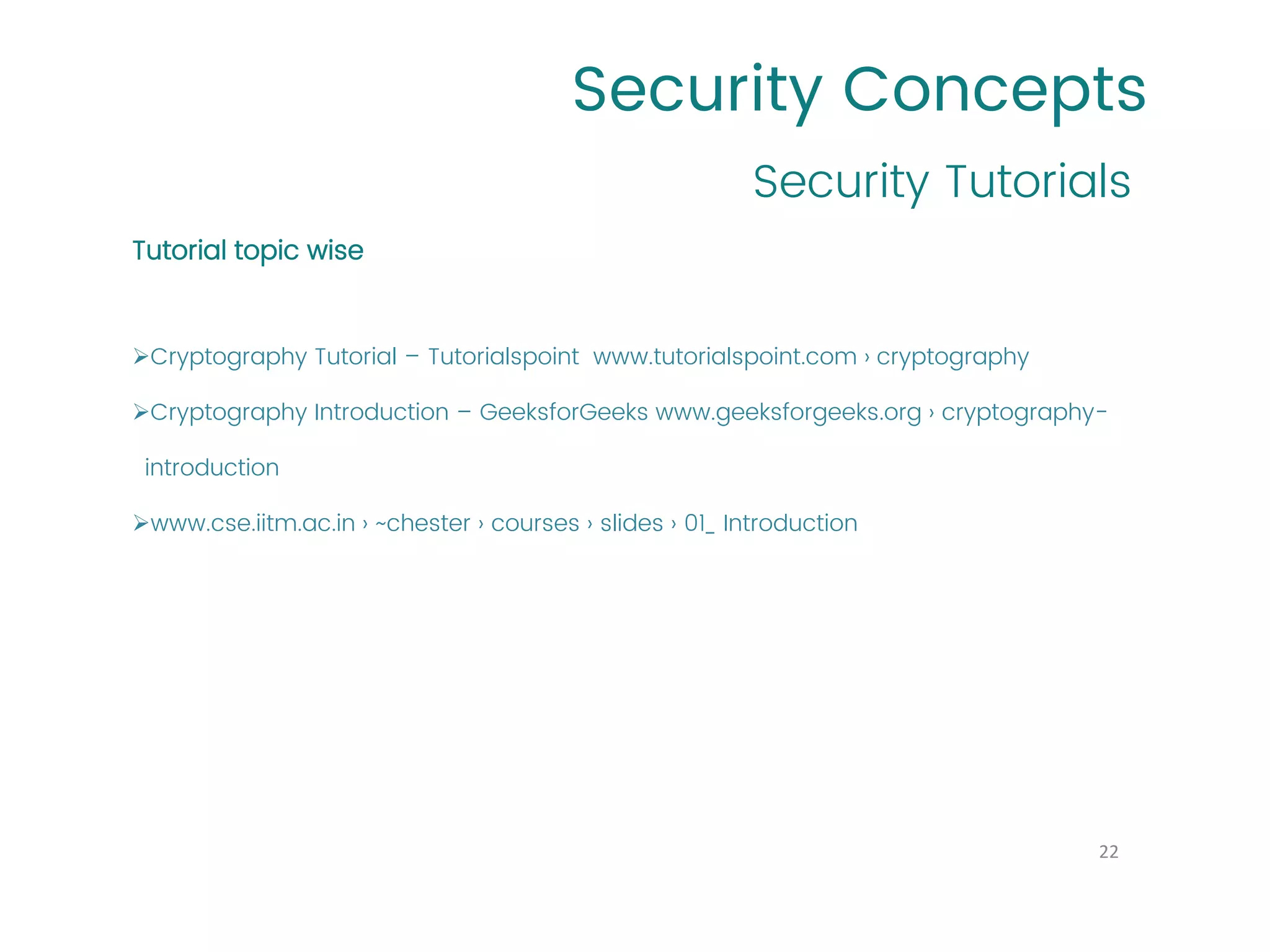 Security Concepts

Security Tutorials

Tutorial topic wise

➢Cryptography Tutorial – Tutorialspoint www.tutorialspoint.com › cryptography

➢Cryptography Introduction – GeeksforGeeks www.geeksforgeeks.org › cryptography-introduction

➢www.cse.iitm.ac.in › ~chester › courses › slides › 01_ Introduction

22